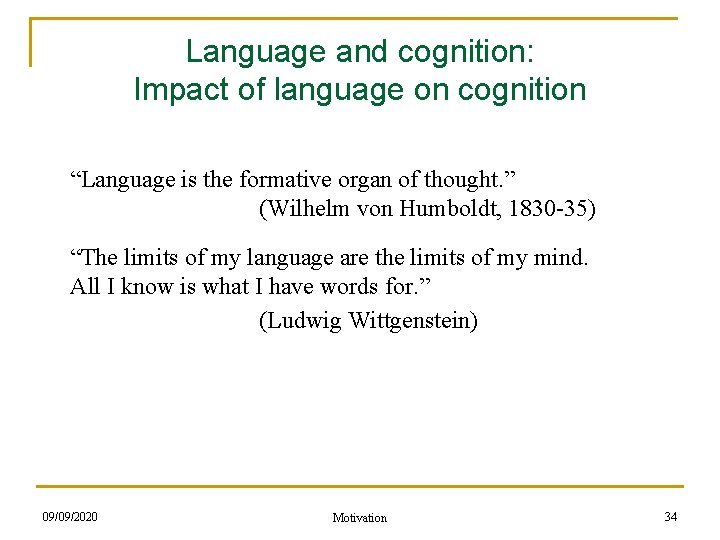 Language and cognition:
Impact of language on cognition

“Language is the formative organ of thought.”
(Wilhelm von Humboldt, 1830-35)

“The limits of my language are the limits of my mind. All I know is what I have words for.”
(Ludwig Wittgenstein)

09/09/2020

Motivation

34